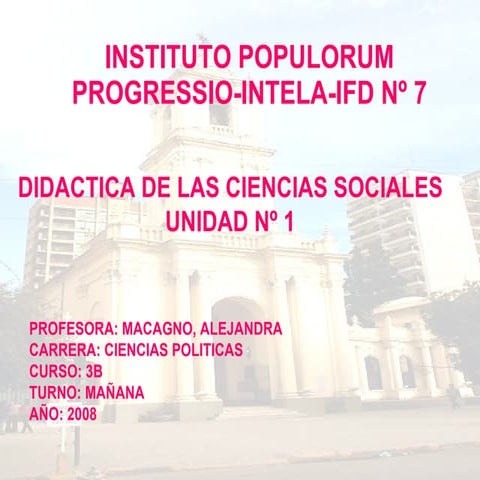 INSTITUTO POPULORUM PROGRESSIO-INTELA-IFD Nº 7

DIDACTICA DE LAS CIENCIAS SOCIALES
UNIDAD Nº 1

PROFESORA: MACAGNO, ALEJANDRA
CARRERA: CIENCIAS POLITICAS
CURSO: 3B
TURNO: MAÑANA
AÑO: 2008